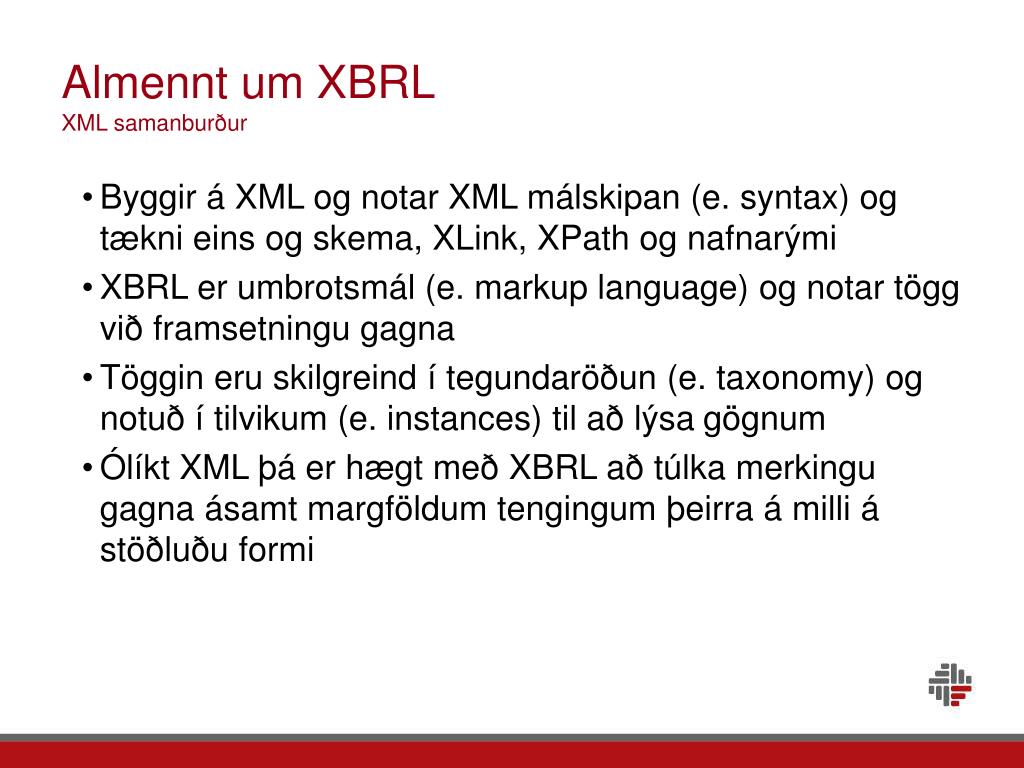 Almennt um XBRL
XML samanburður

• Byggir á XML og notar XML málskipan (e. syntax) og tækni eins og skema, XLink, XPath og nafnarými

• XBRL er umbrotsmál (e. markup language) og notar tögg við framsetningu gagna

• Töggin eru skilgreind í tegundaröðun (e. taxonomy) og notuð í tilvikum (e. instances) til að lýsa gögnum

• Ólíkt XML þá er hægt með XBRL að túlka merkingu gagna ásamt margföldum tengingum þeirra á milli á stöðluðu formi